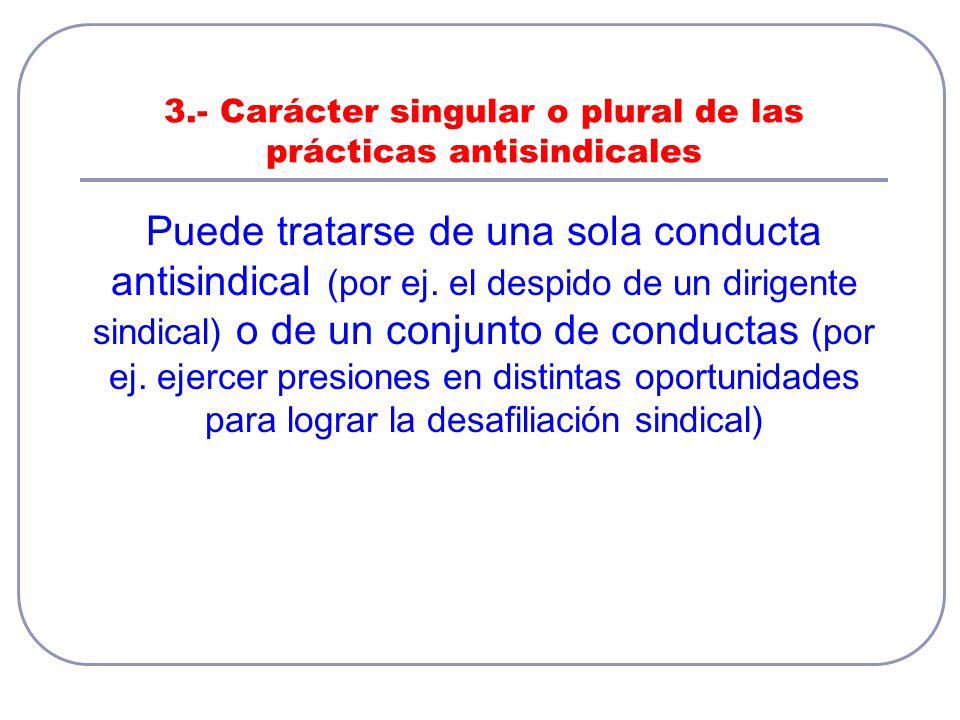 3.- Carácter singular o plural de las prácticas antisindicales

Puede tratarse de una sola conducta antisindical (por ej. el despido de un dirigente sindical) o de un conjunto de conductas (por ej. ejercer presiones en distintas oportunidades para lograr la desafiliación sindical)